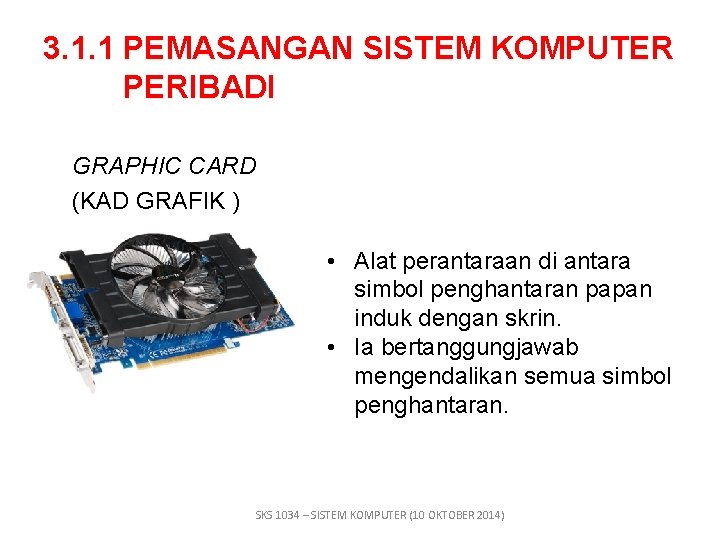 3.1.1 PEMASANGAN SISTEM KOMPUTER PERIBADI

GRAPHIC CARD
(KAD GRAFIK )

• Alat perantaraan di antara simbol penghantaran papan induk dengan skrin.
• Ia bertanggungjawab mengendalikan semua simbol penghantaran.

SKS 1034 – SISTEM KOMPUTER (10 OKTOBER 2014)